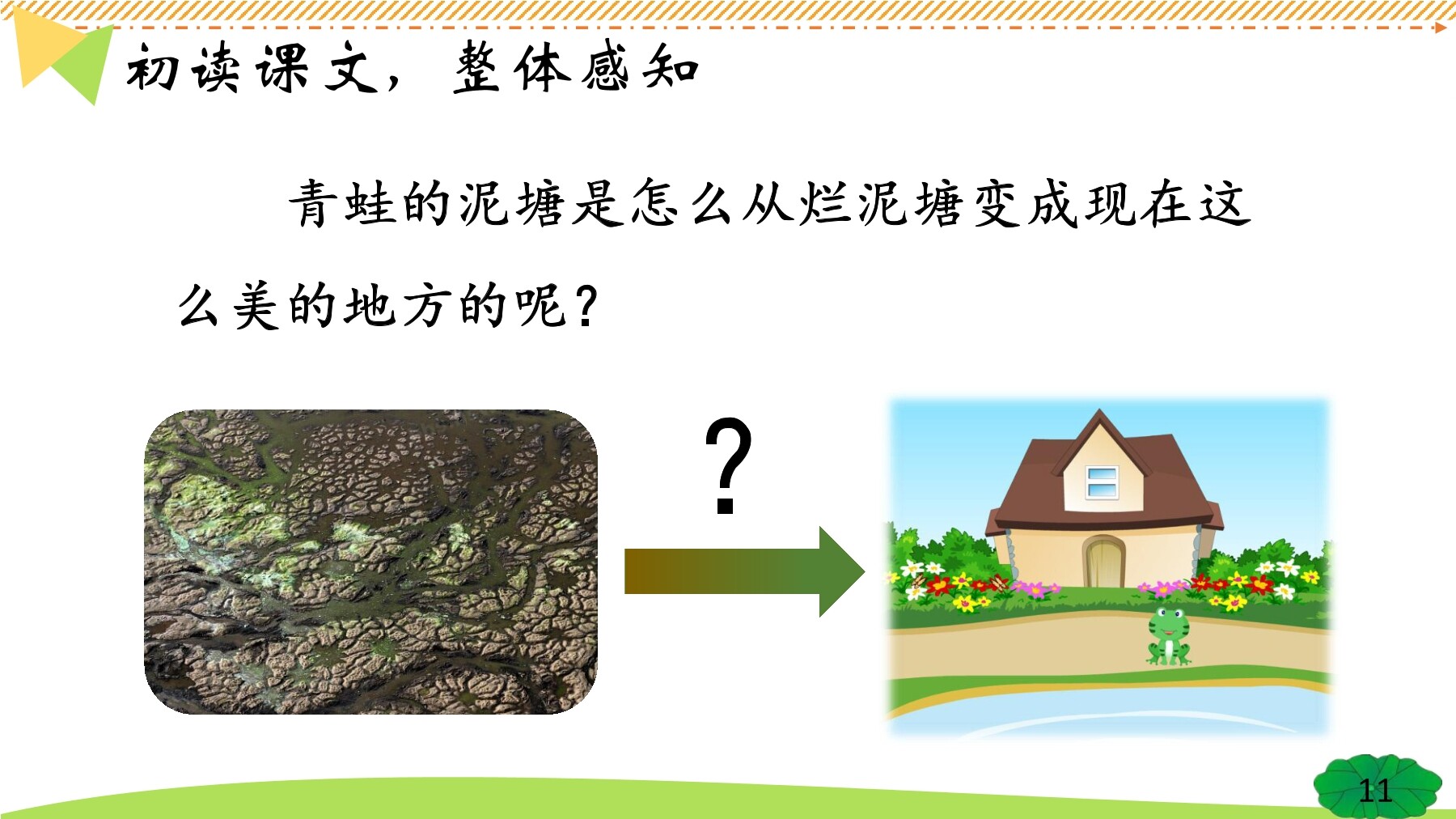 初读课文，整体感知

青蛙的泥塘是怎么从烂泥塘变成现在这么美的地方的呢？

?

11